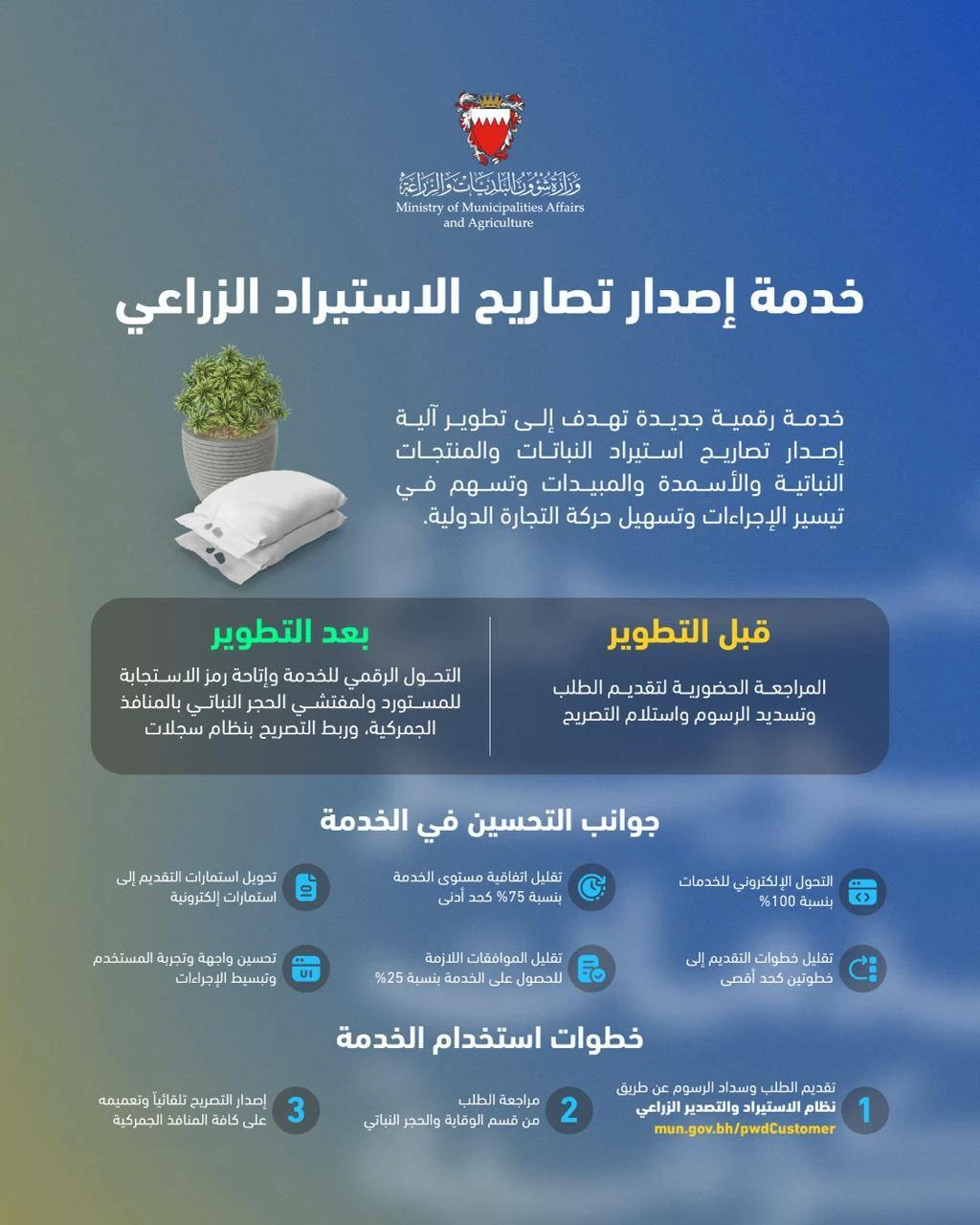 وزارة شؤون البلديات والزراعة
Ministry of Municipalities Affairs and Agriculture

خدمة إصدار تصاريح الاستيراد الزراعي

خدمة رقمية جديدة تهدف إلى تطوير آلية إصدار تصاريح استيراد النباتات والمنتجات النباتية والأسمدة والمبيدات وتسهم في تيسير الإجراءات وتسهيل حركة التجارة الدولية.

قبل التطوير

المراجعة الحضورية لتقديم الطلب وتسديد الرسوم واستلام التصريح

بعد التطوير

التحول الرقمي للخدمة وإتاحة رمز الاستجابة للمستورد ولمفتشي الحجر النباتي بالمنافذ الجمركية، وربط التصريح بنظام سجلات

جوانب التحسين في الخدمة

التحول الإلكتروني للخدمات بنسبة 100%

تقليل اتفاقية مستوى الخدمة بنسبة 75% كحد أدنى

تحويل استمارات التقديم إلى استمارات إلكترونية

تقليل خطوات التقديم إلى خطوتين كحد أقصى

تقليل الموافقات اللازمة للحصول على الخدمة بنسبة 25%

تحسين واجهة وتجربة المستخدم وتبسيط الإجراءات

خطوات استخدام الخدمة

1 تقديم الطلب وسداد الرسوم عن طريق نظام الاستيراد والتصدير الزراعي mun.gov.bh/pwdCustomer

2 مراجعة الطلب من قسم الوقاية والحجر النباتي

3 إصدار التصريح تلقائياً وتعميمه على كافة المنافذ الجمركية